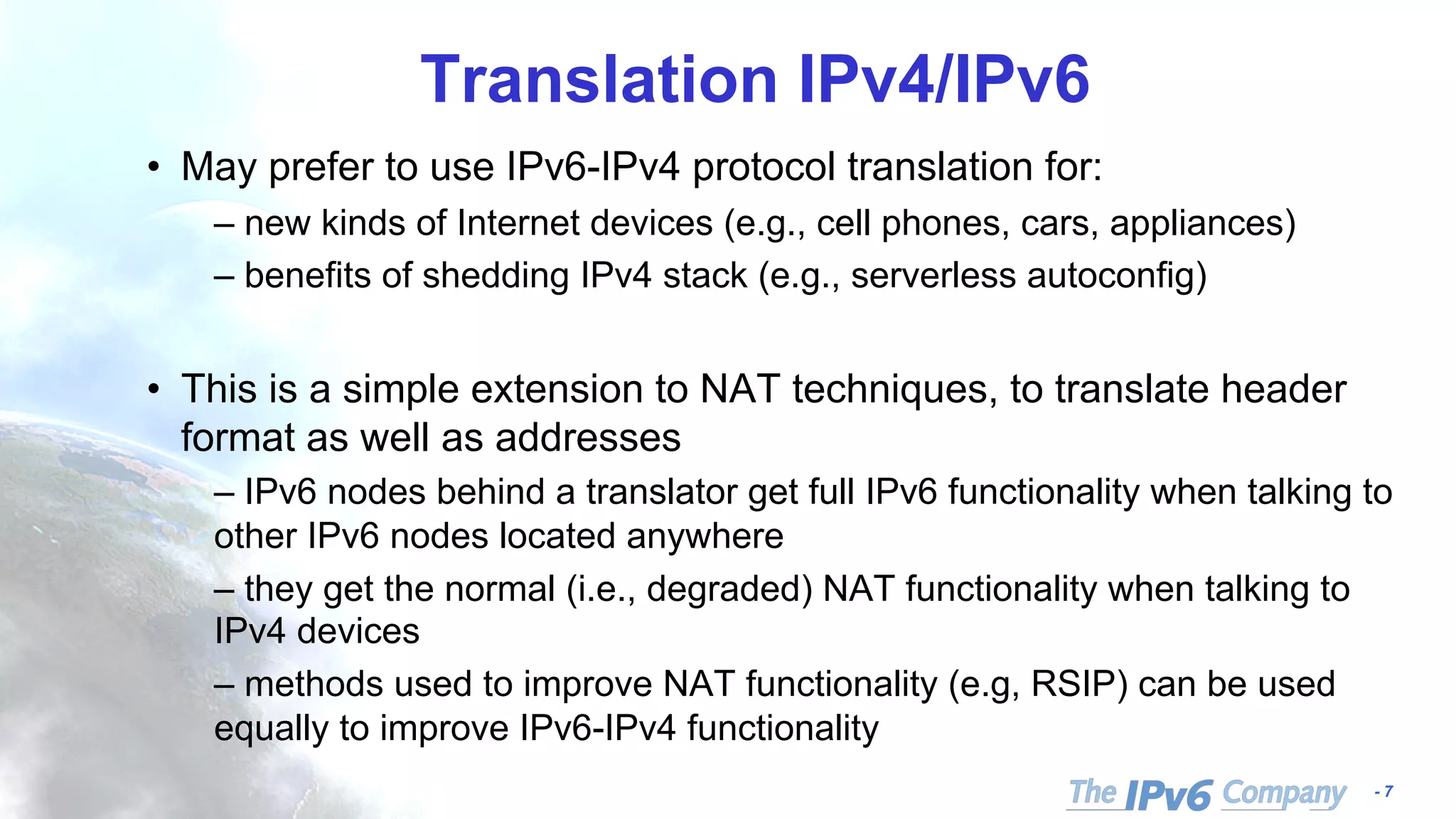 Translation IPv4/IPv6

• May prefer to use IPv6-IPv4 protocol translation for:

– new kinds of Internet devices (e.g., cell phones, cars, appliances)

– benefits of shedding IPv4 stack (e.g., serverless autoconfig)

• This is a simple extension to NAT techniques, to translate header format as well as addresses

– IPv6 nodes behind a translator get full IPv6 functionality when talking to other IPv6 nodes located anywhere

– they get the normal (i.e., degraded) NAT functionality when talking to IPv4 devices

– methods used to improve NAT functionality (e.g, RSIP) can be used equally to improve IPv6-IPv4 functionality

The IPv6 Company - 7